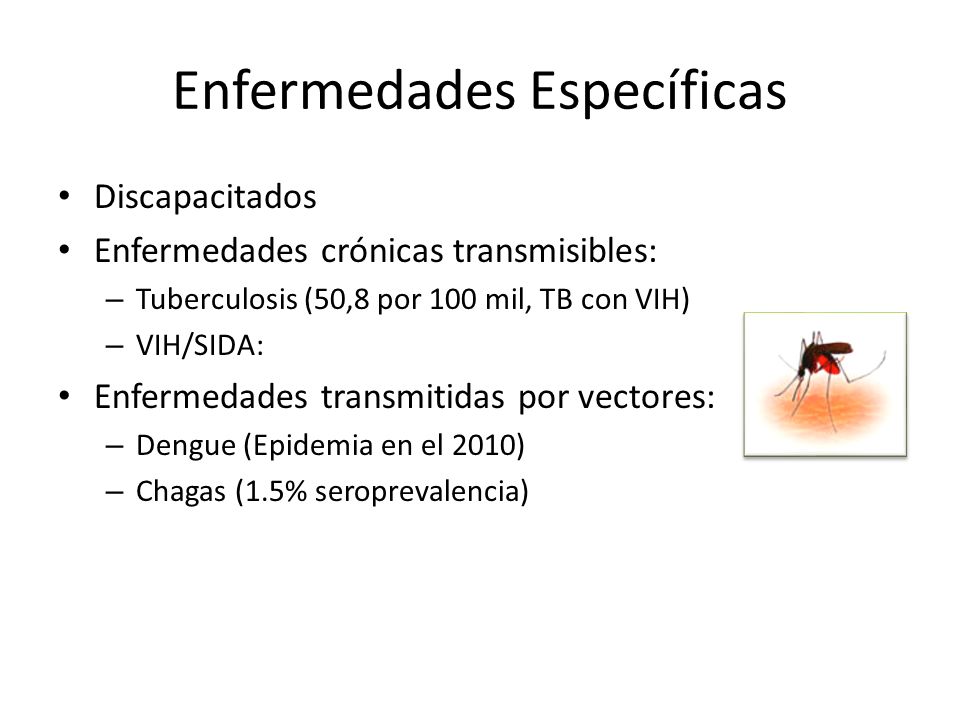 Enfermedades Específicas

• Discapacitados
• Enfermedades crónicas transmisibles:
– Tuberculosis (50,8 por 100 mil, TB con VIH)
– VIH/SIDA:
• Enfermedades transmitidas por vectores:
– Dengue (Epidemia en el 2010)
– Chagas (1.5% seroprevalencia)